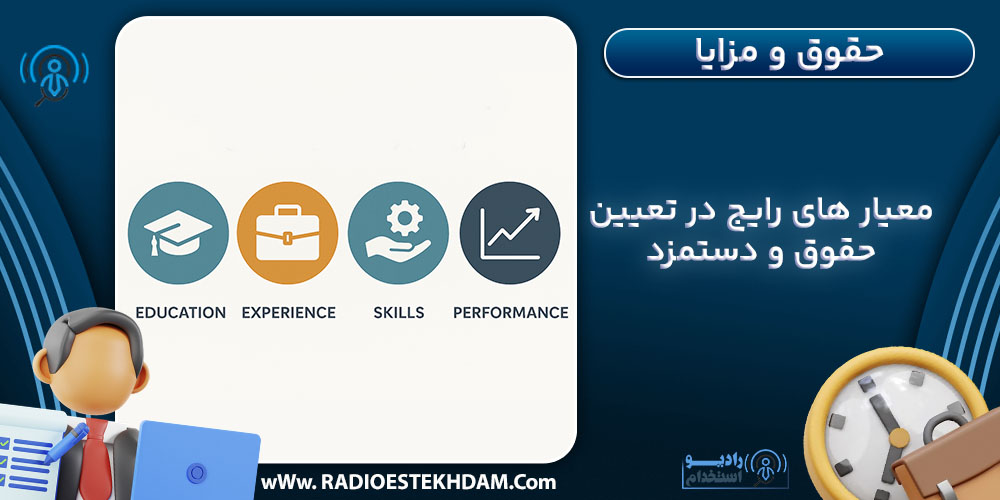 حقوق و مزایا

معیار های رایج در تعیین حقوق و دستمزد

EDUCATION EXPERIENCE SKILLS PERFORMANCE

wWw. RADIOESTEKHDAM.Com

رادیو استخدام